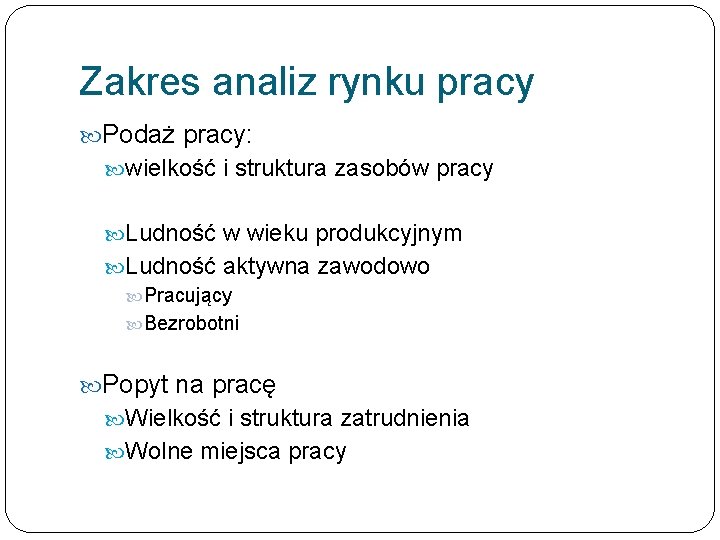 Zakres analiz rynku pracy

Podaż pracy:

wielkość i struktura zasobów pracy

Ludność w wieku produkcyjnym

Ludność aktywna zawodowo

Pracujący

Bezrobotni

Popyt na pracę

Wielkość i struktura zatrudnienia

Wolne miejsca pracy